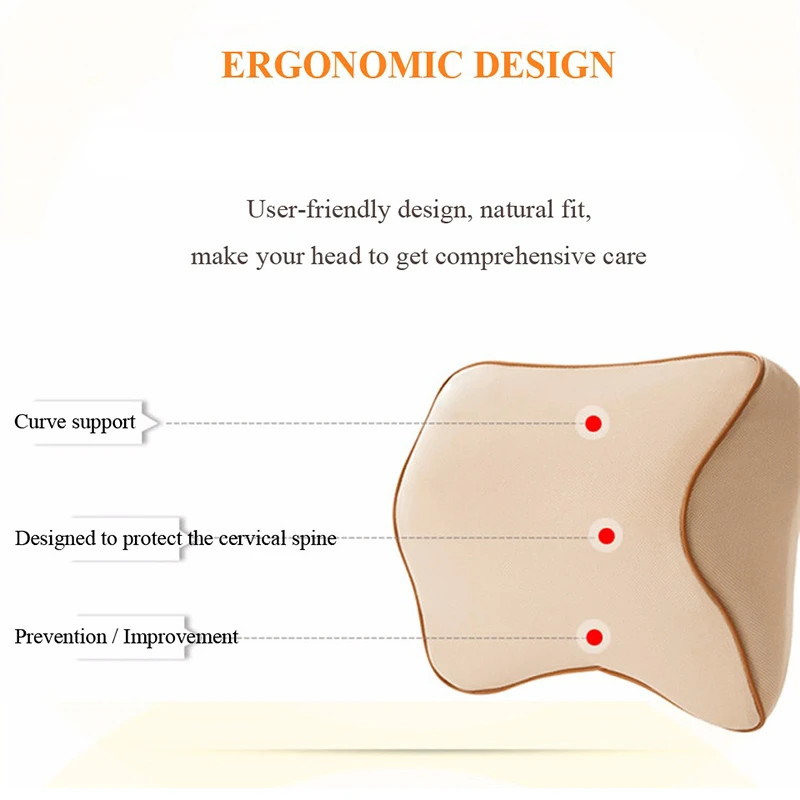 ERGONOMIC DESIGN

User-friendly design, natural fit,
make your head to get comprehensive care

Curve support

Designed to protect the cervical spine

Prevention / Improvement